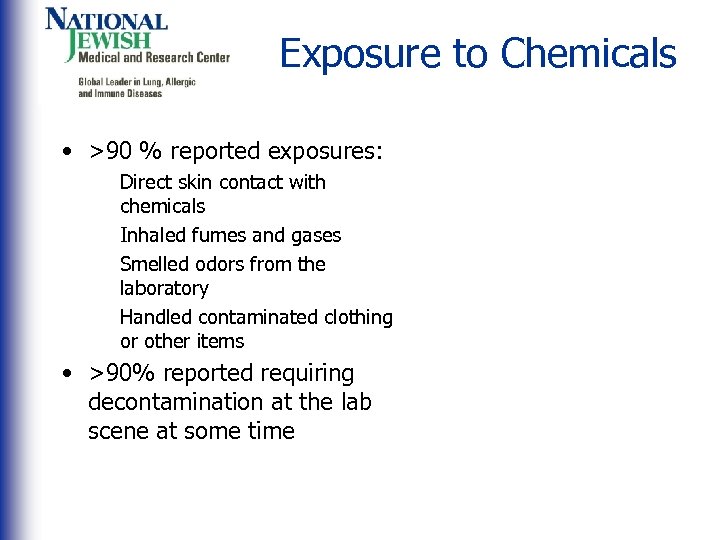 NATIONAL JEWISH
Medical and Research Center
Global Leader in Lung, Allergic and Immune Diseases

Exposure to Chemicals

• >90 % reported exposures:
Direct skin contact with chemicals
Inhaled fumes and gases
Smelled odors from the laboratory
Handled contaminated clothing or other items
• >90% reported requiring decontamination at the lab scene at some time